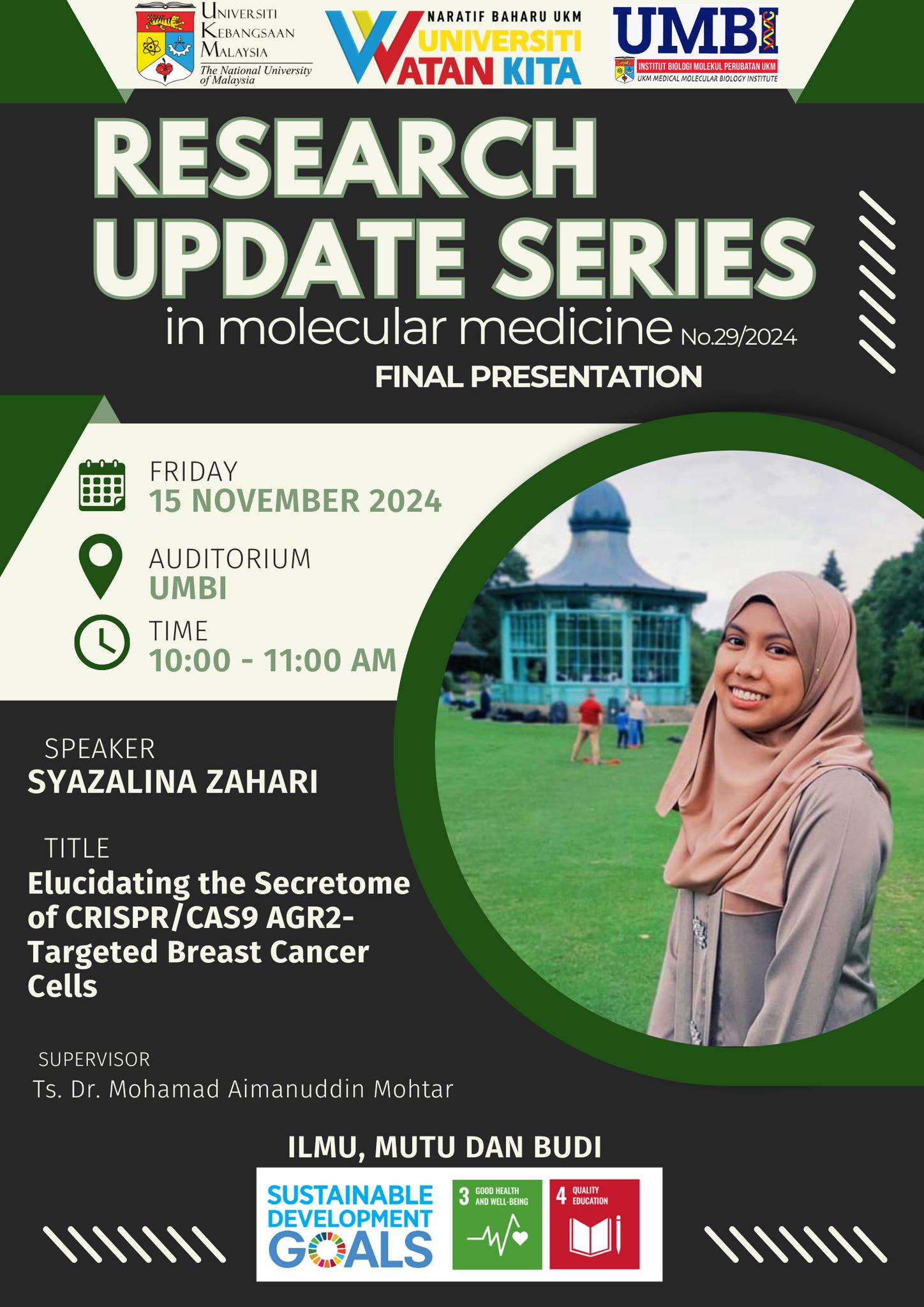 UNIVERSITI KEBANGSAAN MALAYSIA
The National University of Malaysia

NARATIF BAHARU UKM
UNIVERSITI WATAN KITA

UMBI
INSTITUT BIOLOGI MOLEKUL PERUBATAN UKM
UKM MEDICAL MOLECULAR BIOLOGY INSTITUTE

RESEARCH UPDATE SERIES
in molecular medicine No.29/2024
FINAL PRESENTATION

FRIDAY
15 NOVEMBER 2024

AUDITORIUM
UMBI

TIME
10:00 - 11:00 AM

SPEAKER
SYAZALINA ZAHARI

TITLE
Elucidating the Secretome of CRISPR/CAS9 AGR2-Targeted Breast Cancer Cells

SUPERVISOR
Ts. Dr. Mohamad Aimanuddin Mohtar

ILMU, MUTU DAN BUDI

SUSTAINABLE DEVELOPMENT GOALS
3 GOOD HEALTH AND WELL-BEING
4 QUALITY EDUCATION